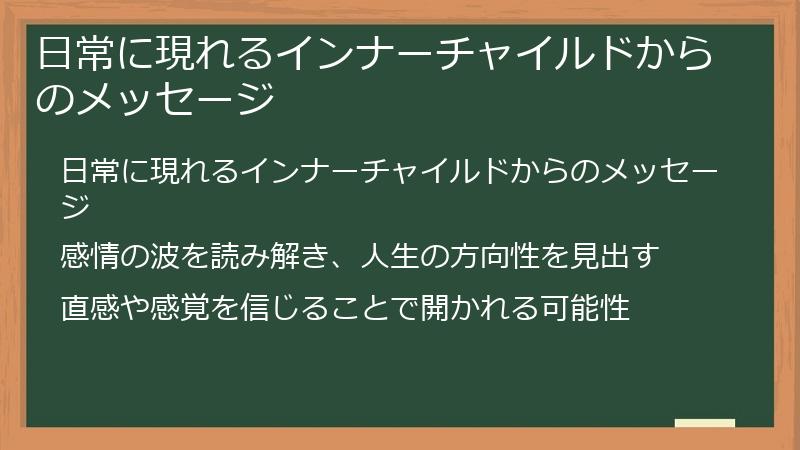 日常に現れるインナーチャイルドからのメッセージ

日常に現れるインナーチャイルドからのメッセージ

感情の波を読み解き、人生の方向性を見出す

直感や感覚を信じることで開かれる可能性